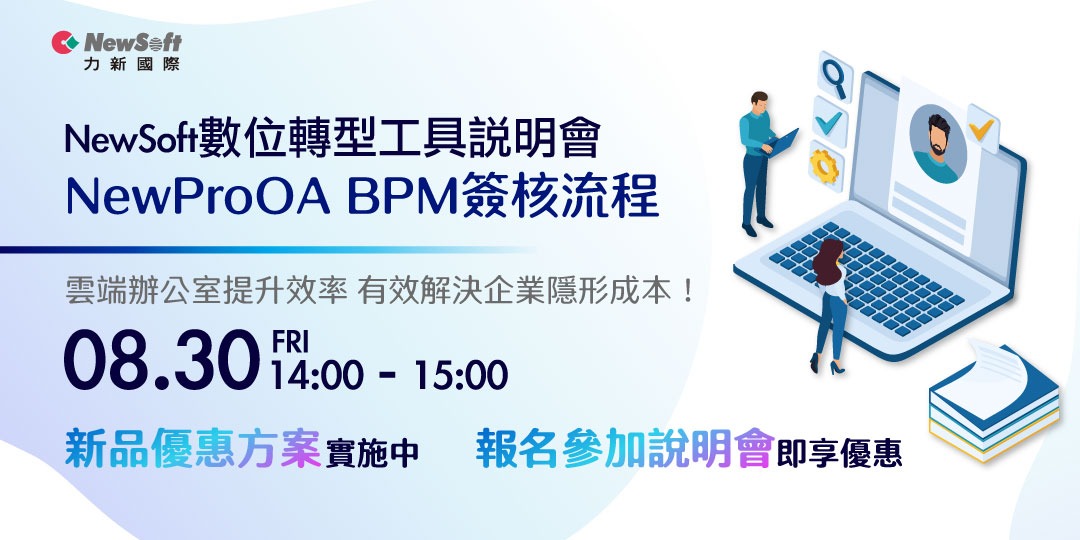 NewSoft
力新國際

NewSoft數位轉型工具說明會
NewProOA BPM簽核流程

雲端辦公室提升效率 有效解決企業隱形成本！

08.30 FRI
14:00 - 15:00

新品優惠方案實施中　報名參加說明會即享優惠